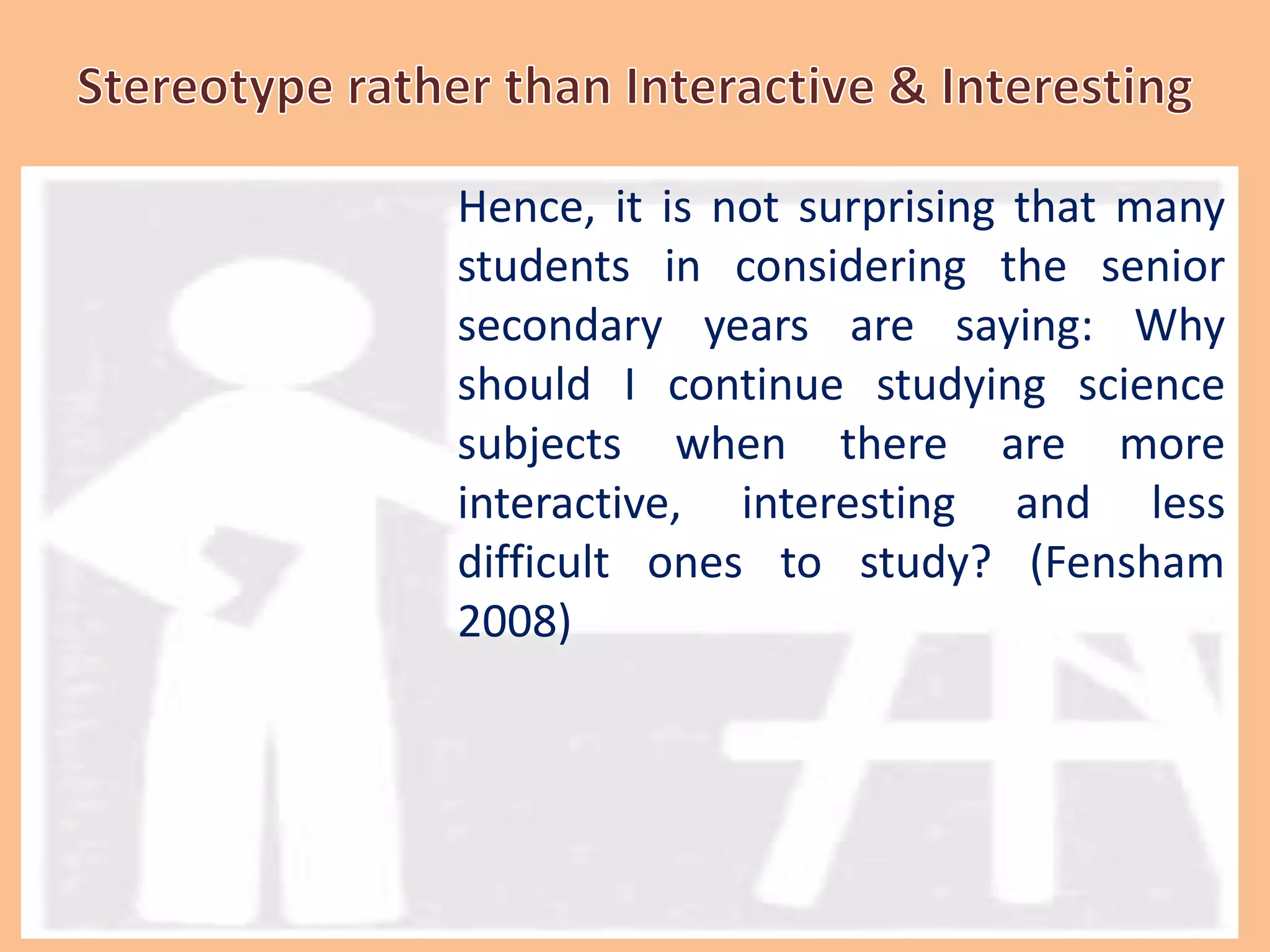 Stereotype rather than Interactive & Interesting

Hence, it is not surprising that many students in considering the senior secondary years are saying: Why should I continue studying science subjects when there are more interactive, interesting and less difficult ones to study? (Fensham 2008)